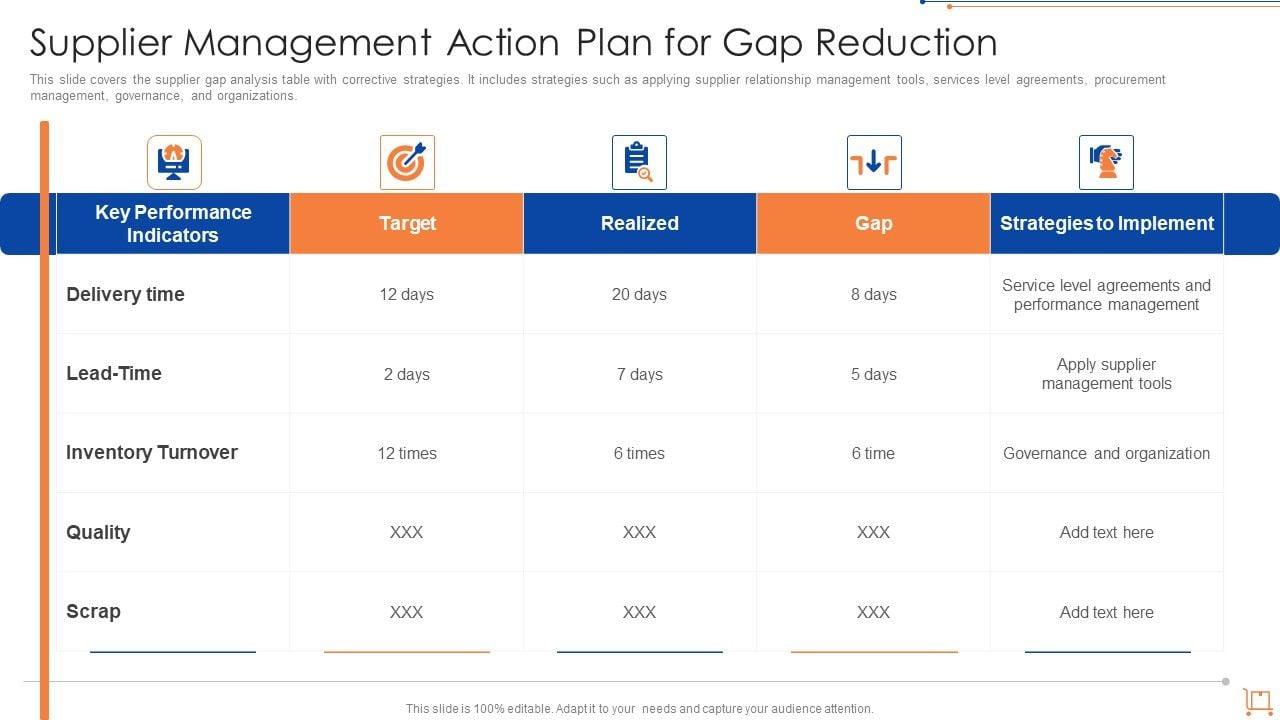 Supplier Management Action Plan for Gap Reduction

This slide covers the supplier gap analysis table with corrective strategies. It includes strategies such as applying supplier relationship management tools, services level agreements, procurement management, governance, and organizations.

| Key Performance Indicators | Target | Realized | Gap | Strategies to Implement |
|---|---|---|---|---|
| Delivery time | 12 days | 20 days | 8 days | Service level agreements and performance management |
| Lead-Time | 2 days | 7 days | 5 days | Apply supplier management tools |
| Inventory Turnover | 12 times | 6 times | 6 time | Governance and organization |
| Quality | XXX | XXX | XXX | Add text here |
| Scrap | XXX | XXX | XXX | Add text here |

This slide is 100% editable. Adapt it to your needs and capture your audience attention.